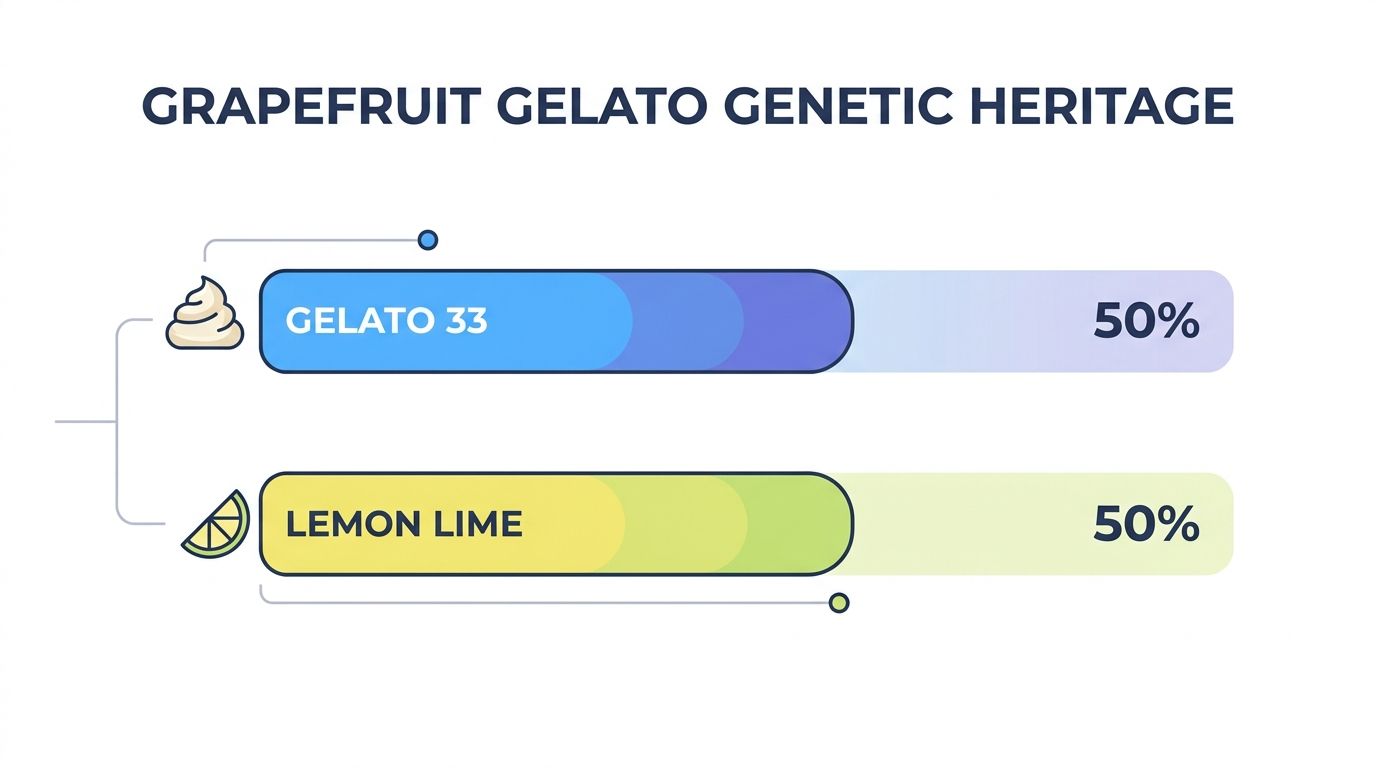 GRAPEFRUIT GELATO GENETIC HERITAGE

GELATO 33

50%

LEMON LIME

50%